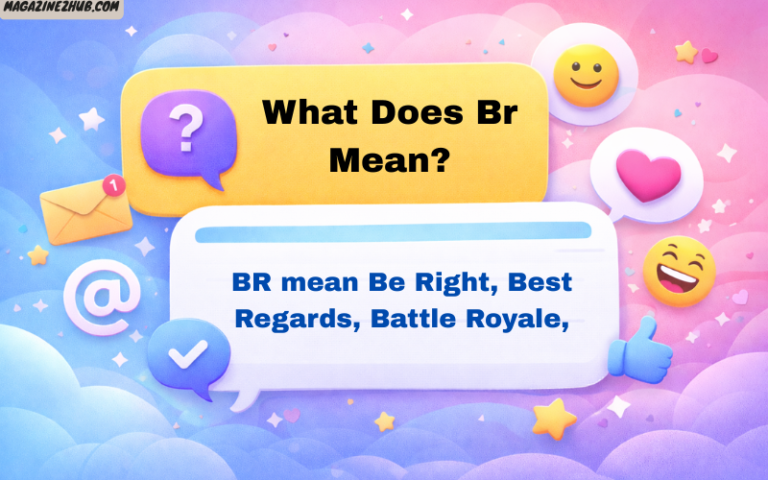 MAGAZINE2HUB.COM

?

What Does Br Mean?

1

@

BR mean Be Right, Best Regards, Battle Royale,